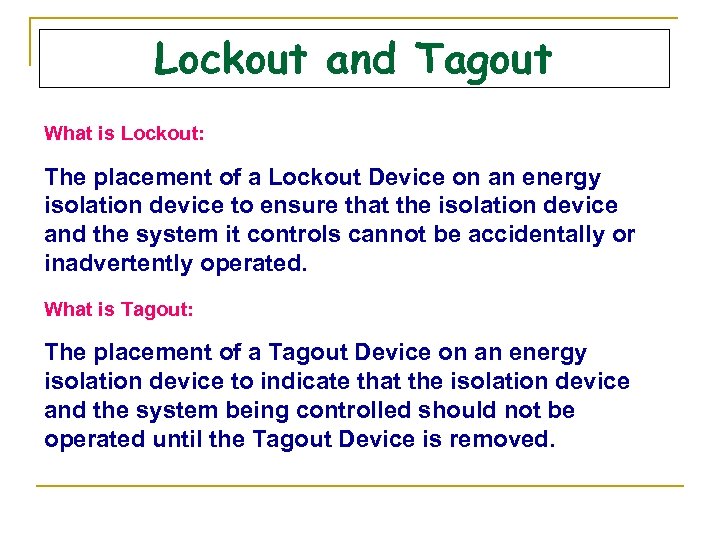 Lockout and Tagout

What is Lockout:

The placement of a Lockout Device on an energy isolation device to ensure that the isolation device and the system it controls cannot be accidentally or inadvertently operated.

What is Tagout:

The placement of a Tagout Device on an energy isolation device to indicate that the isolation device and the system being controlled should not be operated until the Tagout Device is removed.